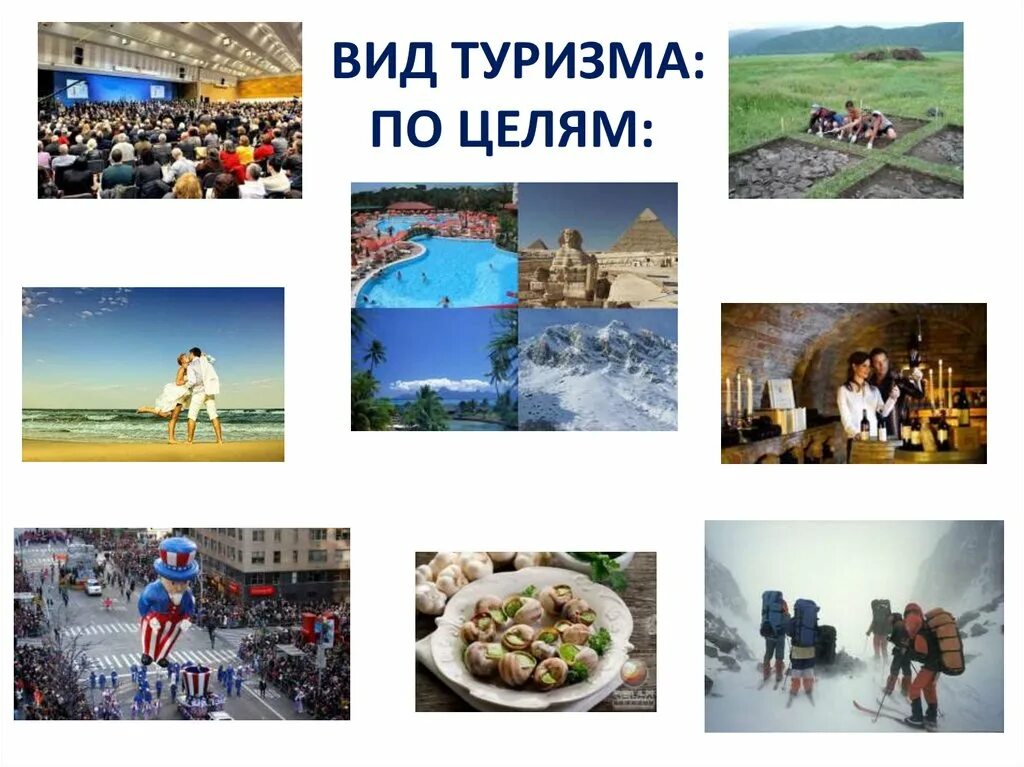 ВИД ТУРИЗМА:
ПО ЦЕЛЯМ: